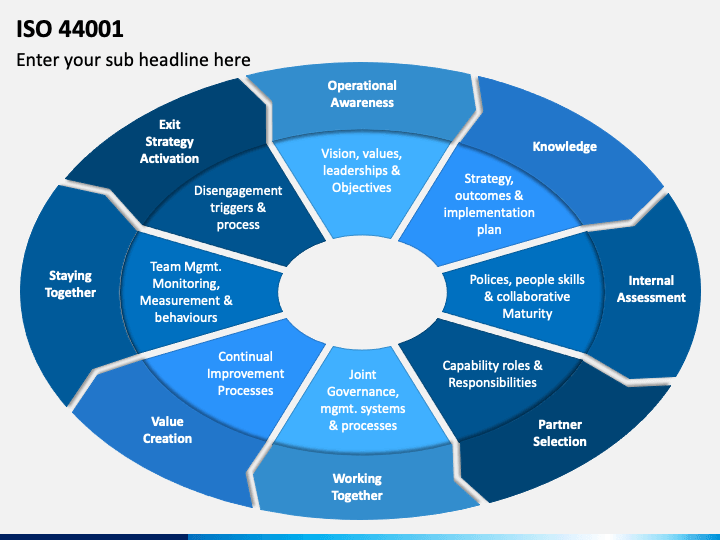 ISO 44001

Enter your sub headline here

Operational Awareness

Vision, values, leaderships & Objectives

Knowledge

Strategy, outcomes & implementation plan

Internal Assessment

Polices, people skills & collaborative Maturity

Partner Selection

Capability roles & Responsibilities

Working Together

Joint Governance, mgmt. systems & processes

Value Creation

Continual Improvement Processes

Staying Together

Team Mgmt. Monitoring, Measurement & behaviours

Exit Strategy Activation

Disengagement triggers & process